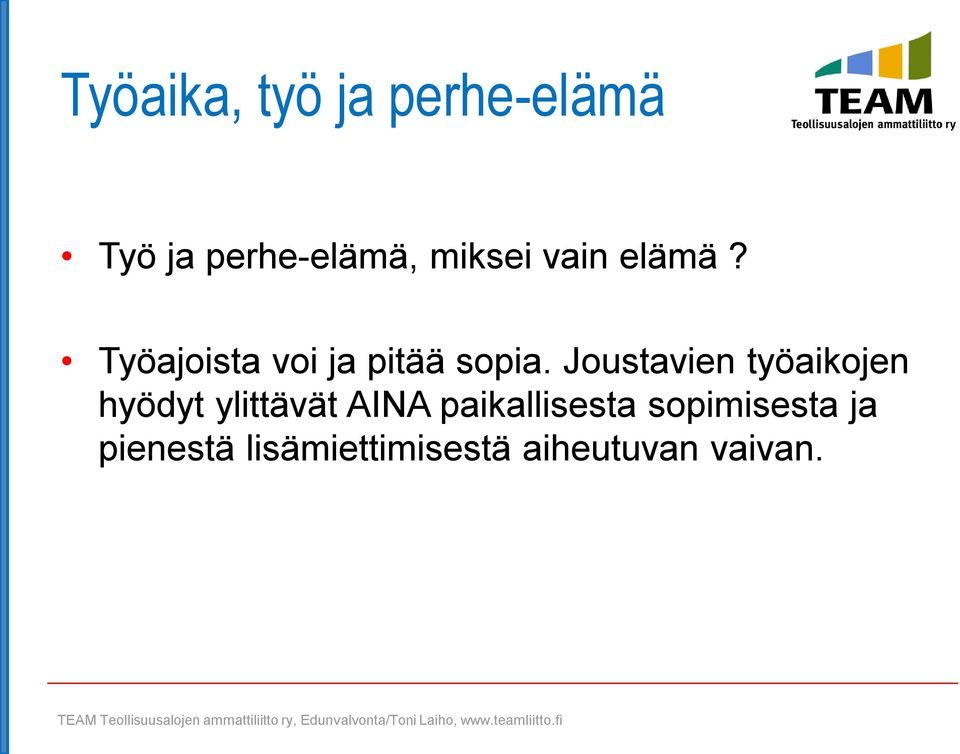 Työaika, työ ja perhe-elämä

TEAM
Teollisuusalojen ammattiliitto ry

• Työ ja perhe-elämä, miksei vain elämä ?

• Työajoista voi ja pitää sopia. Joustavien työaikojen hyödyt ylittävät AINA paikallisesta sopimisesta ja pienestä lisämiettimisestä aiheutuvan vaivan.

TEAM Teollisuusalojen ammattiliitto ry, Edunvalvonta/Toni Laiho, www.teamliitto.fi